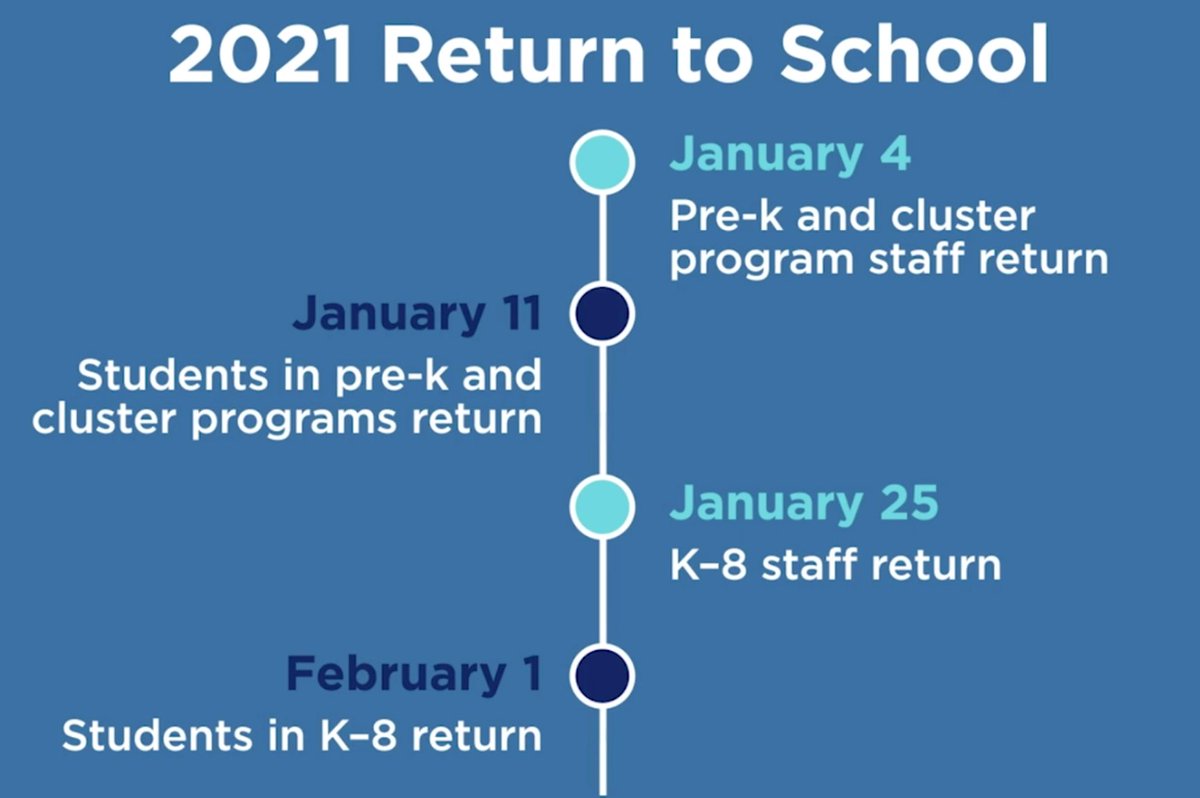 2021 Return to School

January 4
Pre-k and cluster program staff return

January 11
Students in pre-k and cluster programs return

January 25
K–8 staff return

February 1
Students in K–8 return